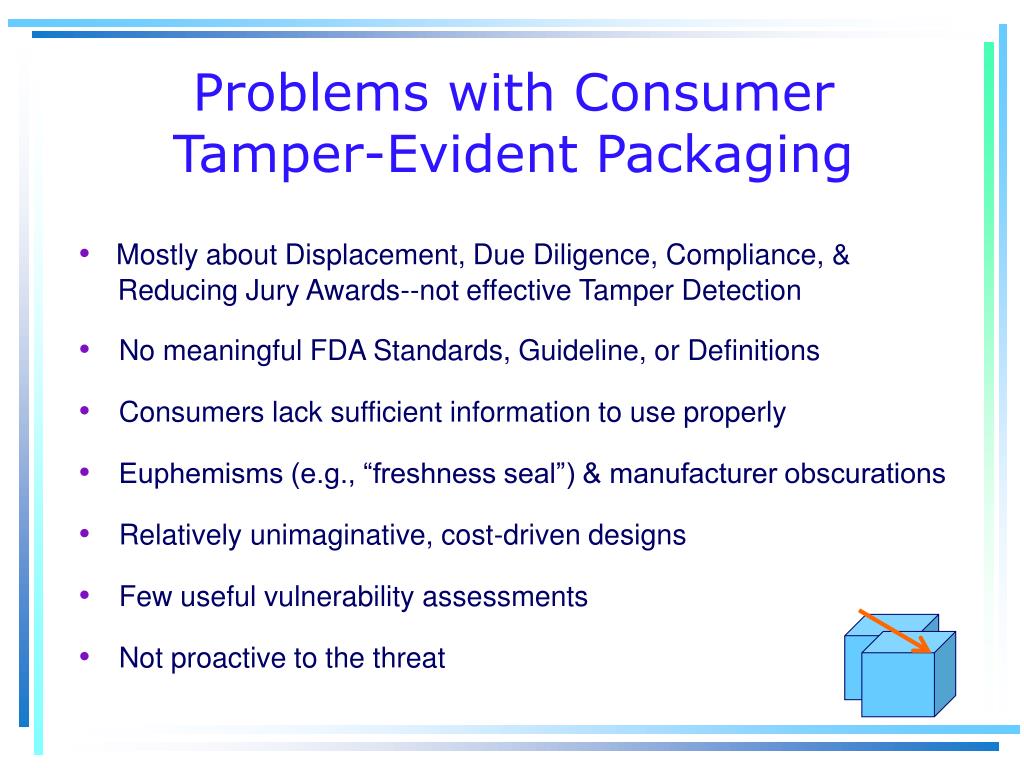 Problems with Consumer Tamper-Evident Packaging

• Mostly about Displacement, Due Diligence, Compliance, & Reducing Jury Awards--not effective Tamper Detection

• No meaningful FDA Standards, Guideline, or Definitions

• Consumers lack sufficient information to use properly

• Euphemisms (e.g., “freshness seal”) & manufacturer obscurations

• Relatively unimaginative, cost-driven designs

• Few useful vulnerability assessments

• Not proactive to the threat